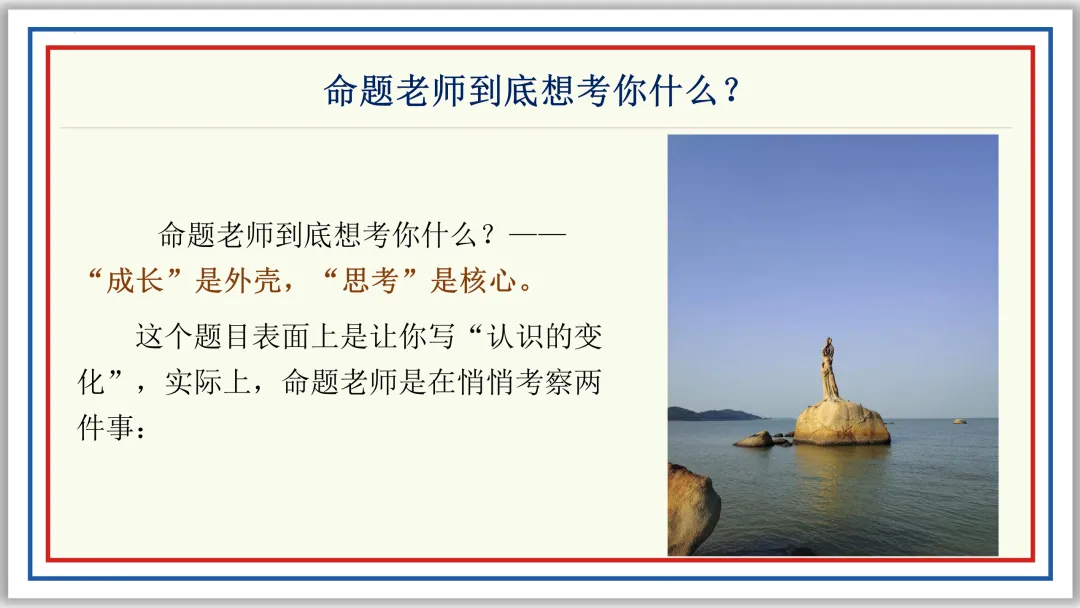 命题老师到底想考你什么？

命题老师到底想考你什么？——“成长”是外壳，“思考”是核心。

这个题目表面上是让你写“认识的变化”，实际上，命题老师是在悄悄考察两件事：